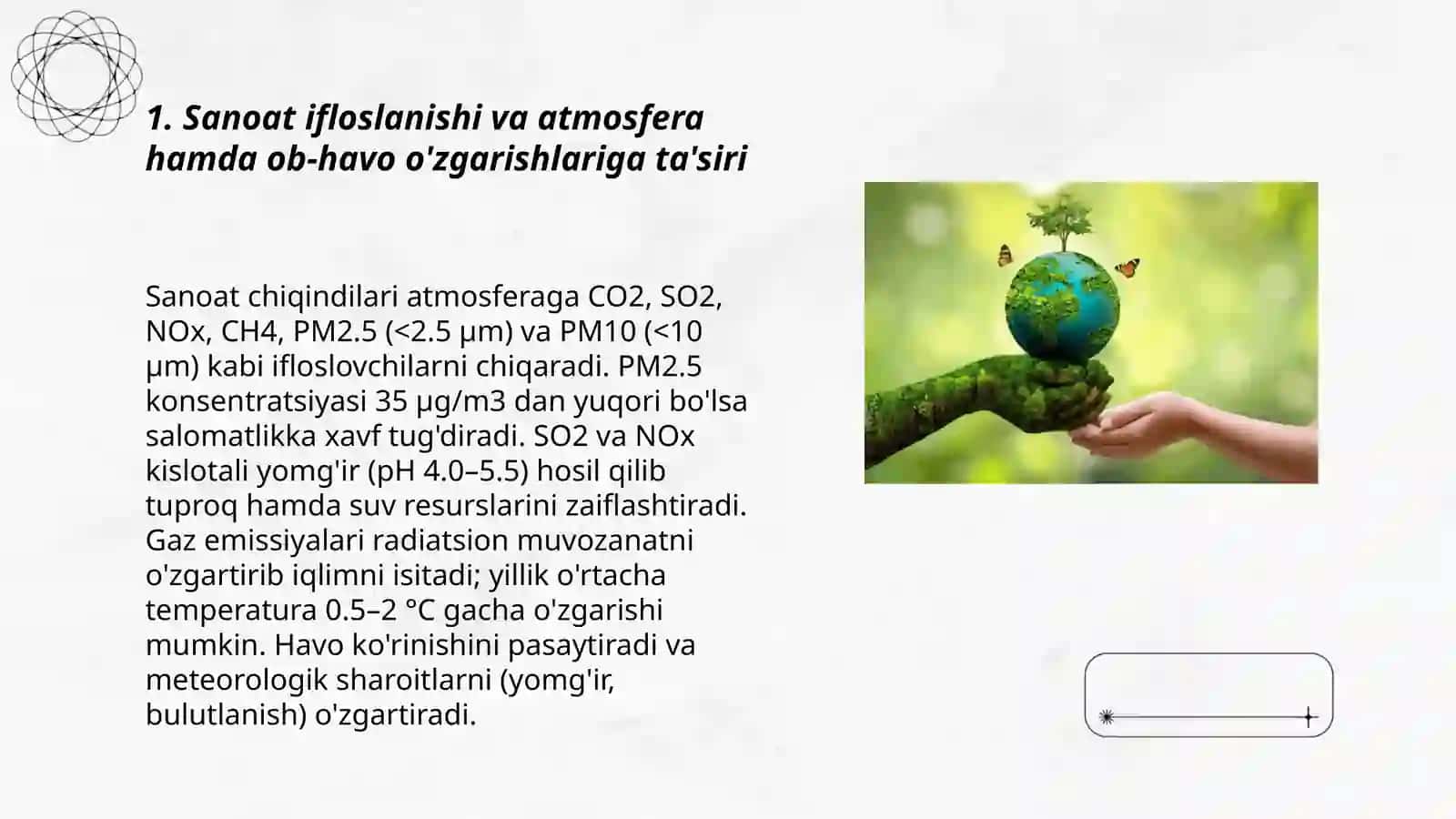 1. Sanoat ifloslanishi va atmosfera hamda ob-havo o'zgarishlariga ta'siri

Sanoat chiqindilari atmosferaga CO2, SO2, NOx, CH4, PM2.5 (<2.5 µm) va PM10 (<10 µm) kabi ifloslovchilarni chiqaradi. PM2.5 konsentratsiyasi 35 µg/m3 dan yuqori bo'lsa salomatlikka xavf tug'diradi. SO2 va NOx kislotali yomg'ir (pH 4.0–5.5) hosil qilib tuproq hamda suv resurslarini zaiflashtiradi. Gaz emissiyalari radiatsion muvozanatni o'zgartirib iqlimni isitadi; yillik o'rtacha temperatura 0.5–2 °C gacha o'zgarishi mumkin. Havo ko'rinishini pasaytiradi va meteorologik sharoitlarni (yomg'ir, bulutlanish) o'zgartiradi.